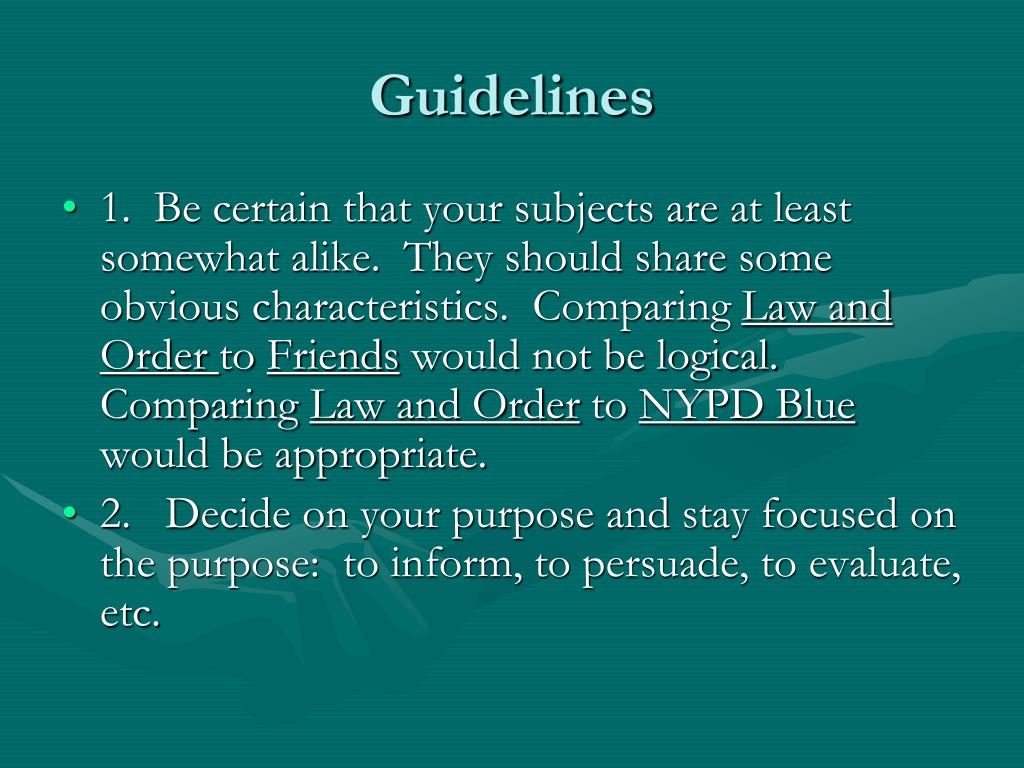 Guidelines

• 1. Be certain that your subjects are at least somewhat alike. They should share some obvious characteristics. Comparing Law and Order to Friends would not be logical. Comparing Law and Order to NYPD Blue would be appropriate.

• 2. Decide on your purpose and stay focused on the purpose: to inform, to persuade, to evaluate, etc.